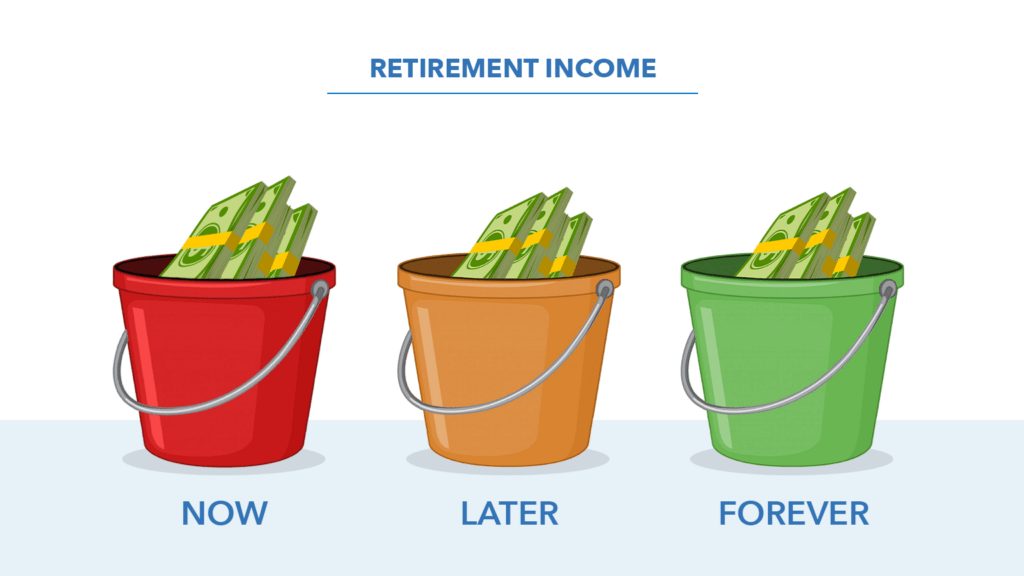 RETIREMENT INCOME

NOW

LATER

FOREVER